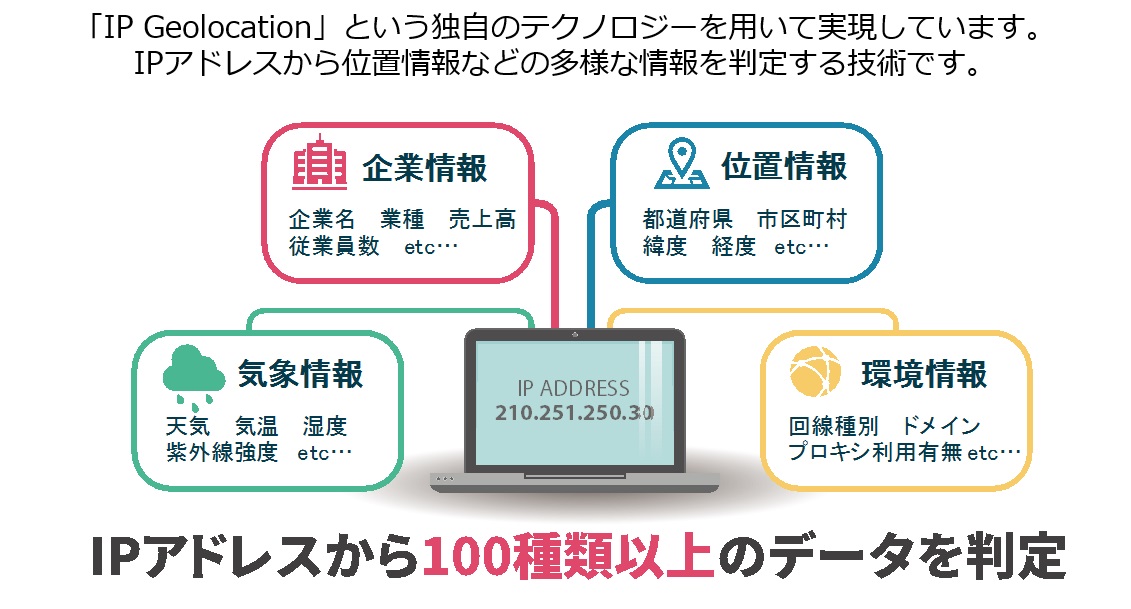 「IP Geolocation」という独自のテクノロジーを用いて実現しています。
IPアドレスから位置情報などの多様な情報を判定する技術です。

企業情報
企業名　業種　売上高
従業員数　etc…

位置情報
都道府県　市区町村
緯度　経度　etc…

気象情報
天気　気温　湿度
紫外線強度　etc…

IP ADDRESS
210.251.250.30

環境情報
回線種別　ドメイン
プロキシ利用有無 etc…

IPアドレスから100種類以上のデータを判定